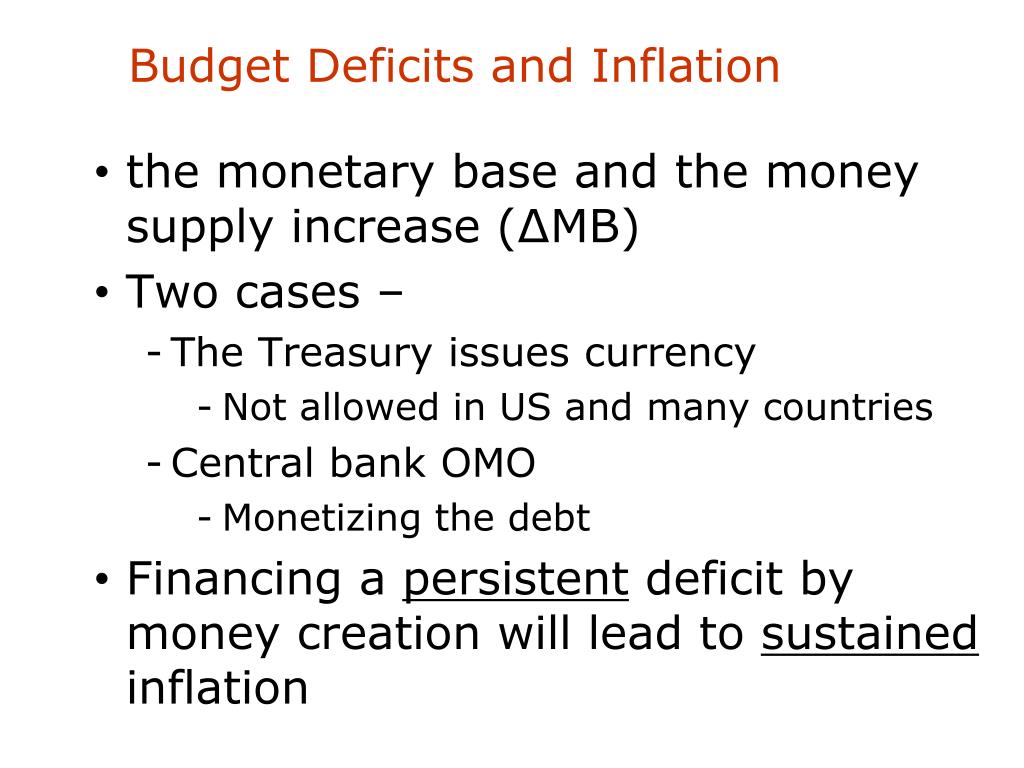 Budget Deficits and Inflation

• the monetary base and the money supply increase ($\Delta$MB)
• Two cases –
- The Treasury issues currency
- Not allowed in US and many countries
- Central bank OMO
- Monetizing the debt
• Financing a persistent deficit by money creation will lead to sustained inflation